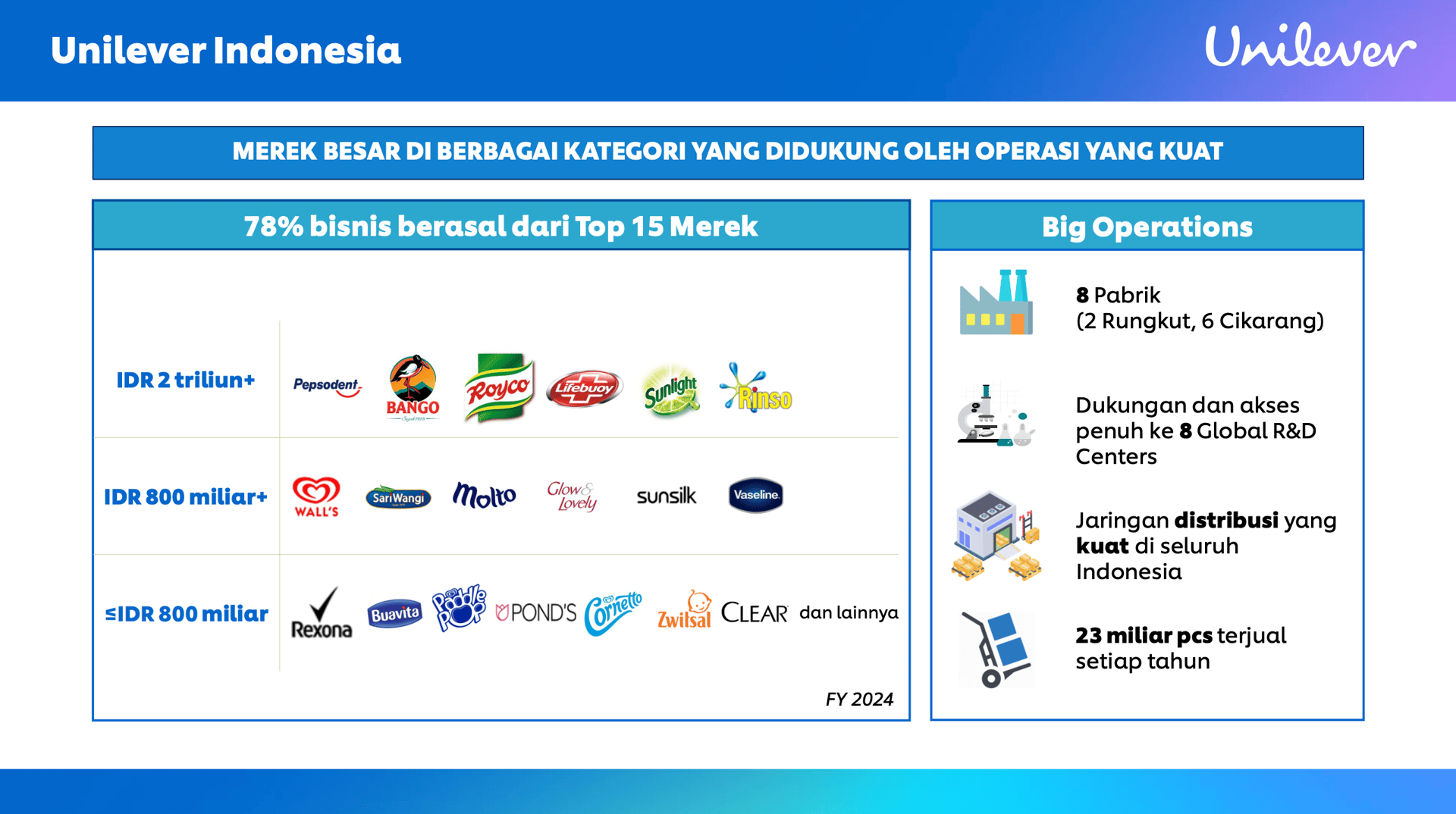 Unilever Indonesia

Unilever

MEREK BESAR DI BERBAGAI KATEGORI YANG DIDUKUNG OLEH OPERASI YANG KUAT

78% bisnis berasal dari Top 15 Merek

IDR 2 triliun+ Pepsodent BANGO Royco Lifebuoy Sunlight Rinso

IDR 800 miliar+ WALL'S SariWangi Molto Glow & Lovely sunsilk Vaseline

≤IDR 800 miliar Rexona Buavita Paddle Pop POND'S Cornetto Zwitsal CLEAR dan lainnya

FY 2024

Big Operations

8 Pabrik (2 Rungkut, 6 Cikarang)

Dukungan dan akses penuh ke 8 Global R&D Centers

Jaringan distribusi yang kuat di seluruh Indonesia

23 miliar pcs terjual setiap tahun